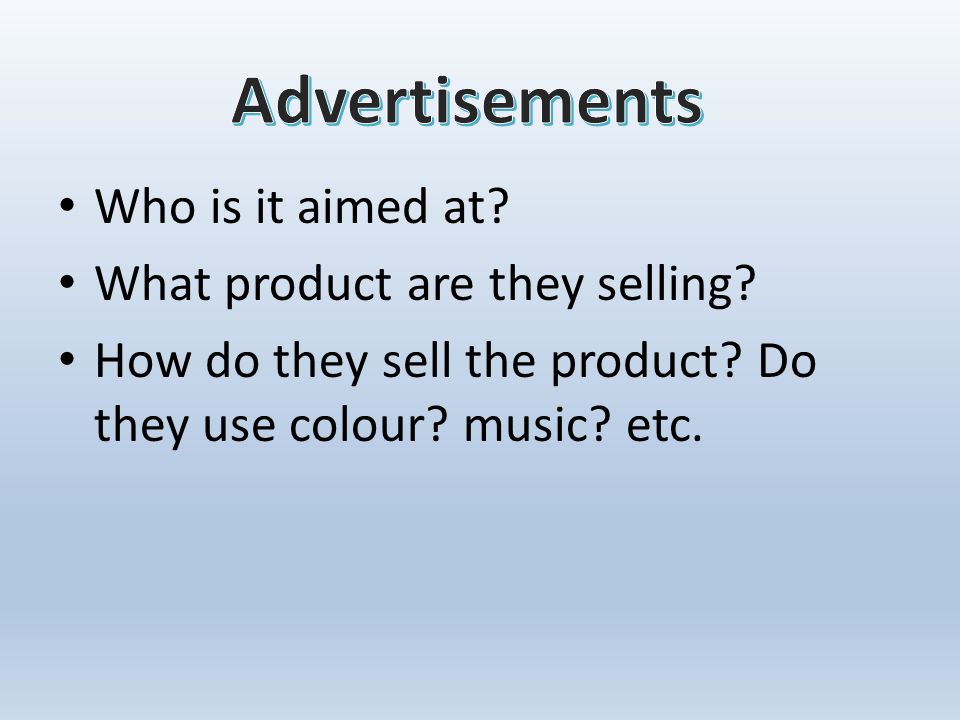 Advertisements

• Who is it aimed at?
• What product are they selling?
• How do they sell the product? Do they use colour? music? etc.